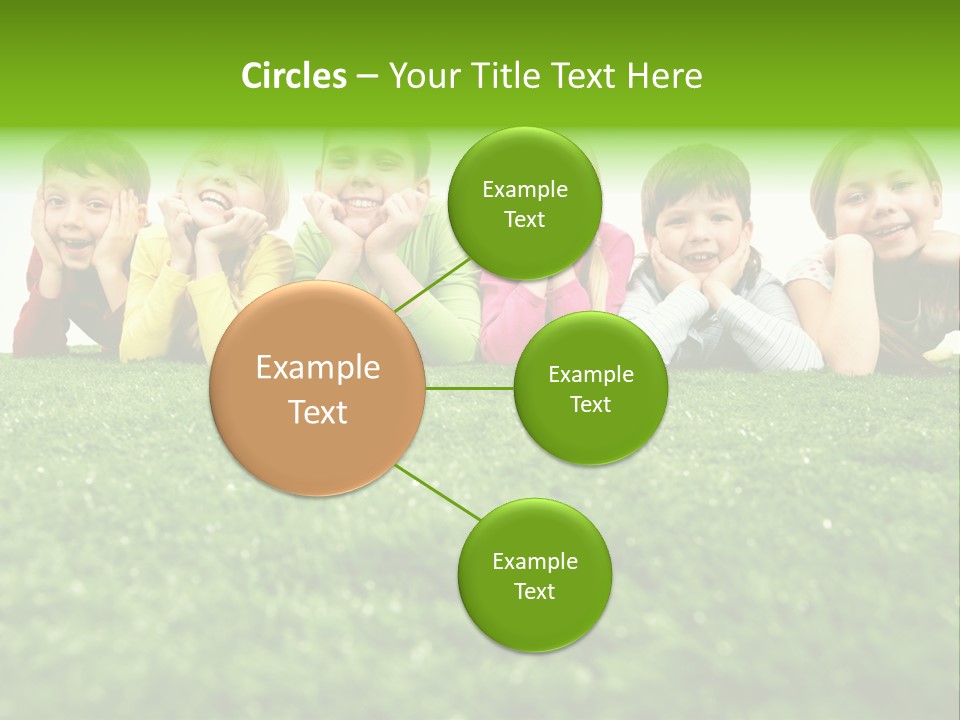 Circles – Your Title Text Here

Example Text

Example Text

Example Text

Example Text